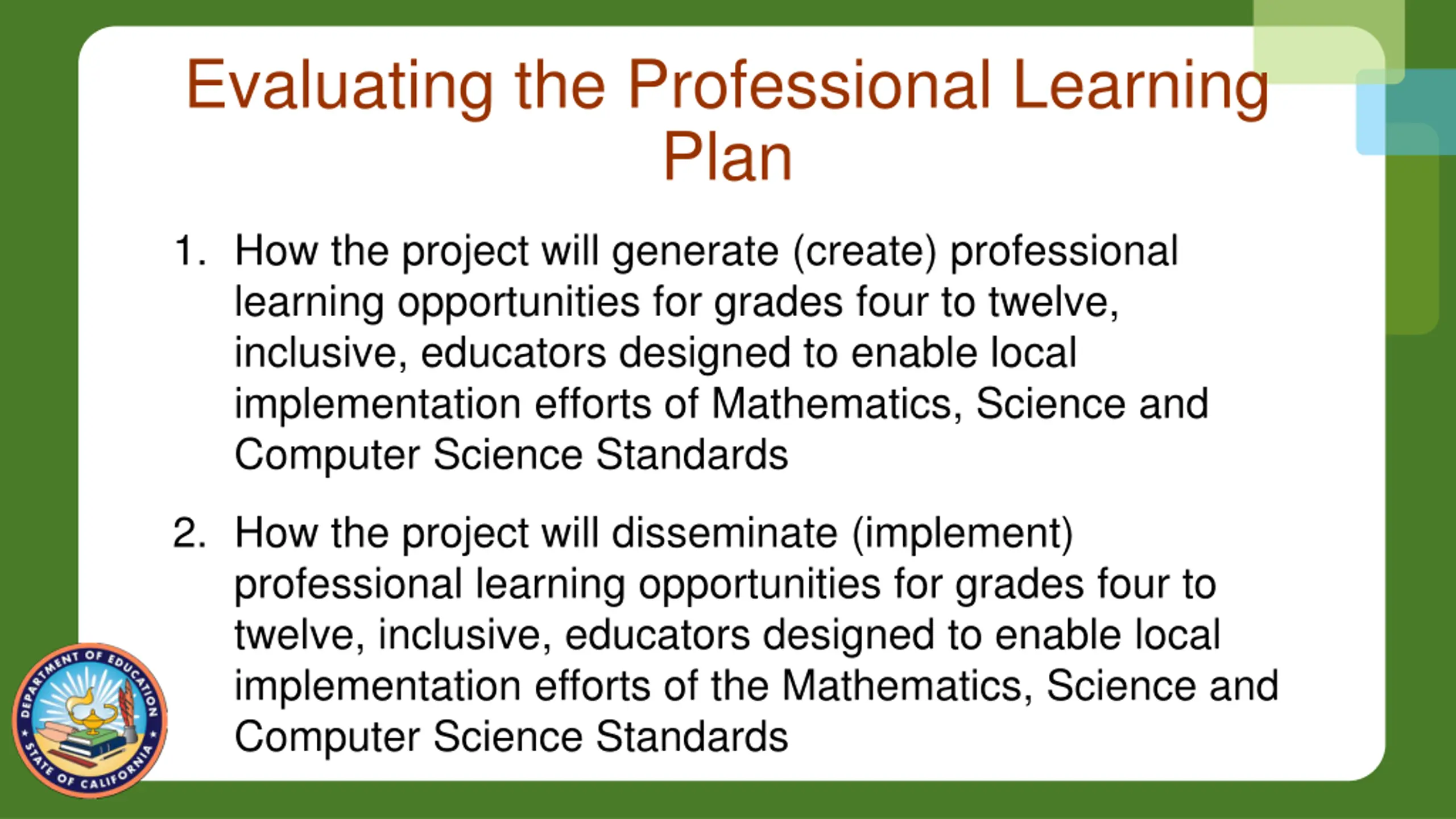 Evaluating the Professional Learning Plan

1. How the project will generate (create) professional learning opportunities for grades four to twelve, inclusive, educators designed to enable local implementation efforts of Mathematics, Science and Computer Science Standards

2. How the project will disseminate (implement) professional learning opportunities for grades four to twelve, inclusive, educators designed to enable local implementation efforts of the Mathematics, Science and Computer Science Standards

DEPARTMENT OF EDUCATION
STATE OF CALIFORNIA